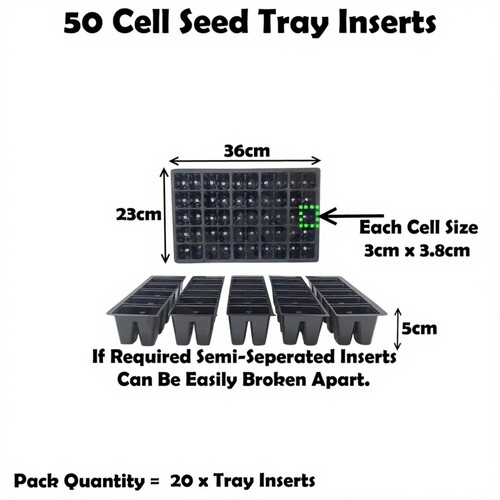 50 Cell Seed Tray Inserts

36cm

23cm

Each Cell Size
3cm x 3.8cm

5cm

If Required Semi-Seperated Inserts
Can Be Easily Broken Apart.

Pack Quantity = 20 x Tray Inserts